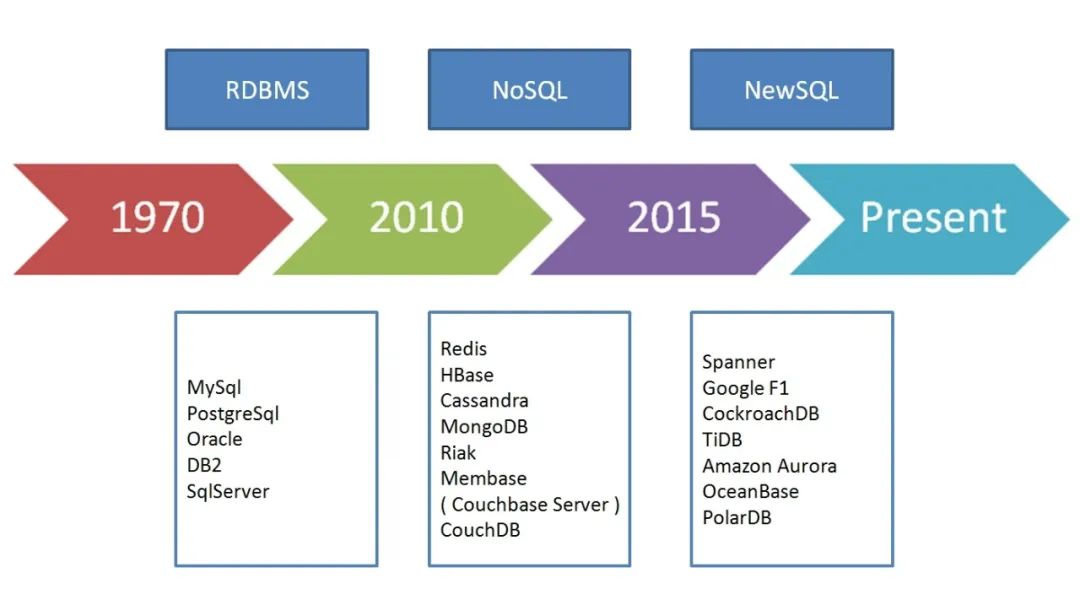 RDBMS

NoSQL

NewSQL

1970

2010

2015

Present

MySql
PostgreSql
Oracle
DB2
SqlServer

Redis
HBase
Cassandra
MongoDB
Riak
Membase
( Couchbase Server )
CouchDB

Spanner
Google F1
CockroachDB
TiDB
Amazon Aurora
OceanBase
PolarDB